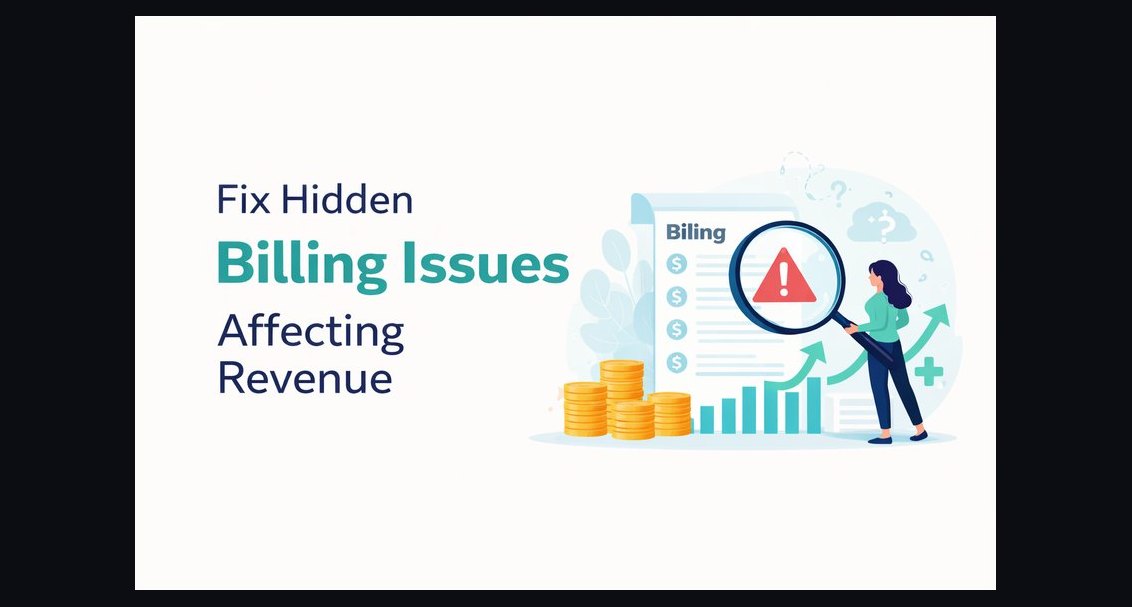 Fix Hidden
Billing Issues
Affecting
Revenue

Biling
$
$
$
$
!
?
?